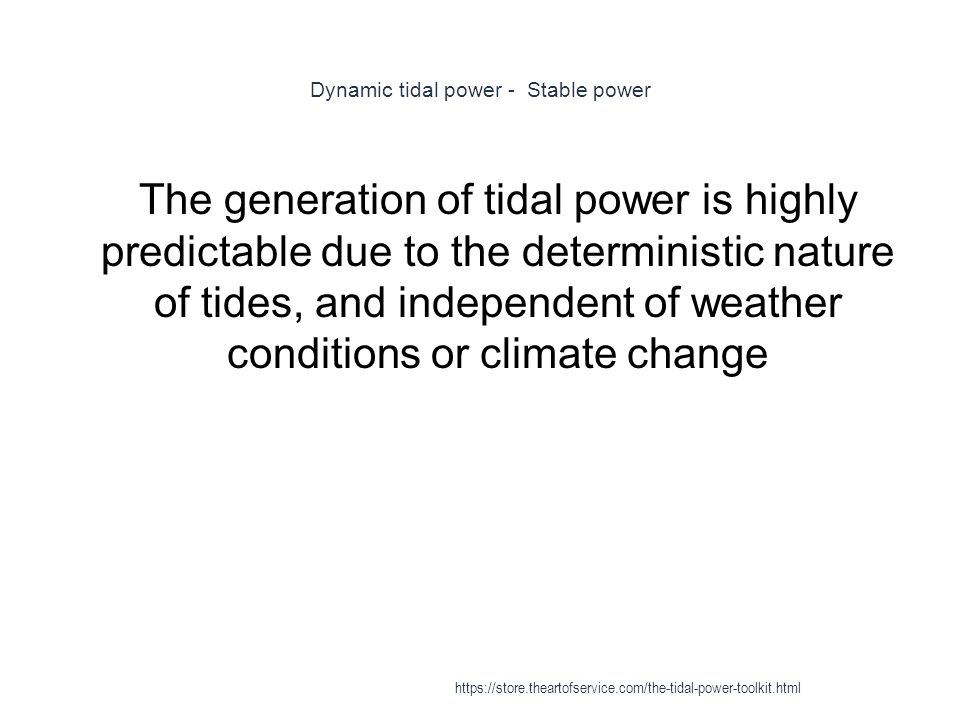 Dynamic tidal power - Stable power

The generation of tidal power is highly predictable due to the deterministic nature of tides, and independent of weather conditions or climate change

https://store.theartofservice.com/the-tidal-power-toolkit.html